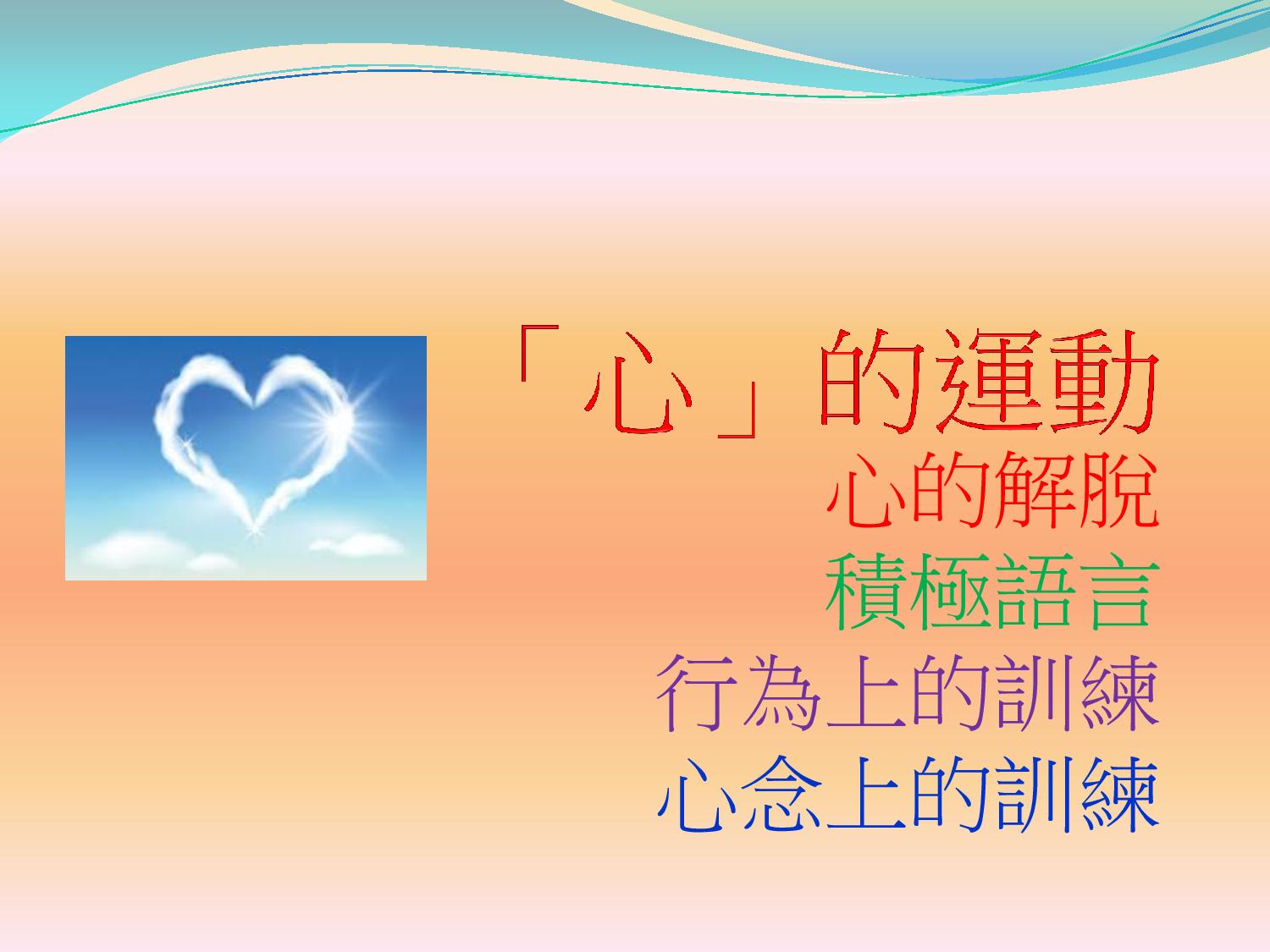 「心」的運動

心的解脫
積極語言
行為上的訓練
心念上的訓練